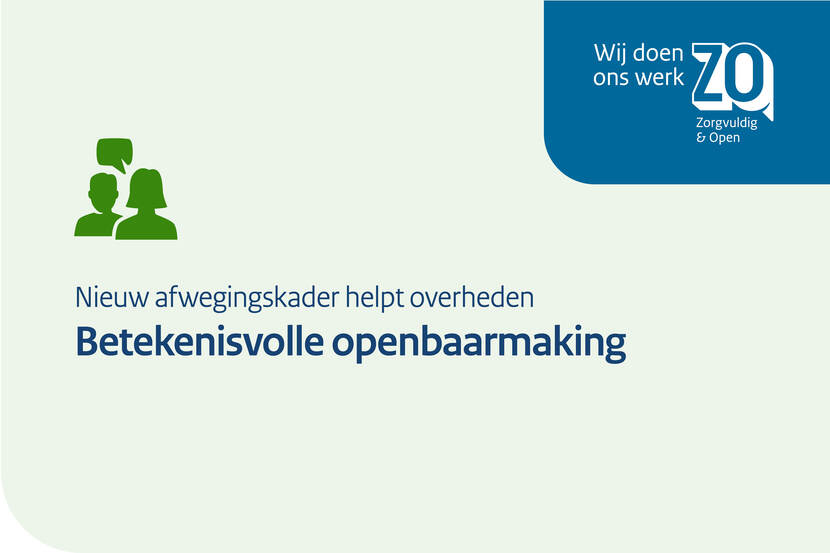 Wij doen ons werk ZO

Zorgvuldig & Open

Nieuw afwegingskader helpt overheden

Betekenisvolle openbaarmaking